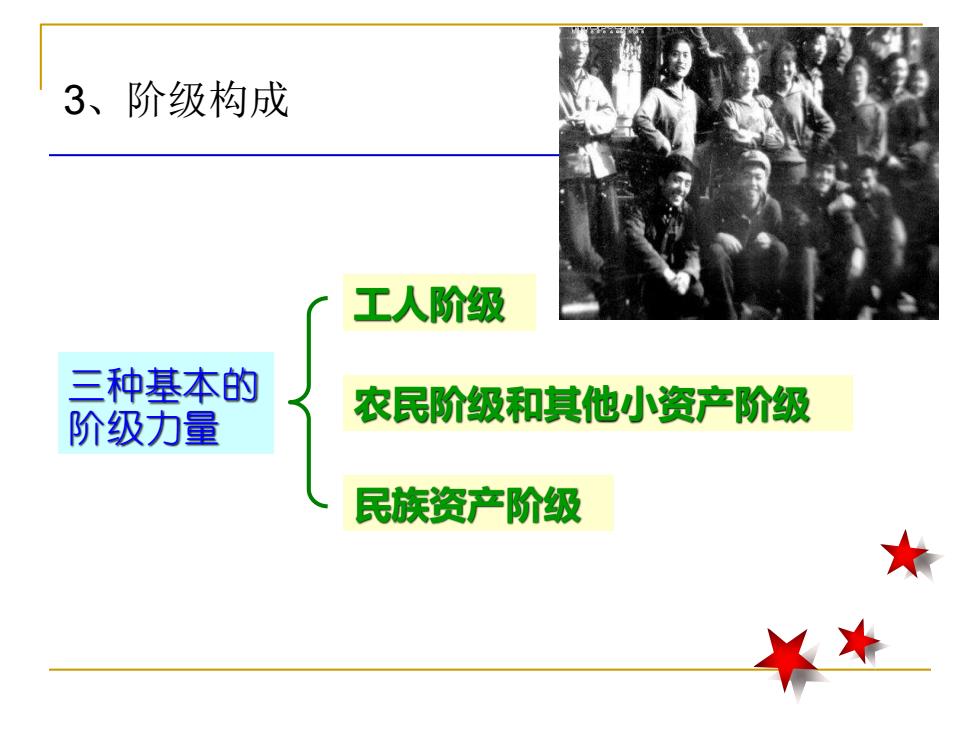 3、阶级构成

三种基本的阶级力量

工人阶级

农民阶级和其他小资产阶级

民族资产阶级